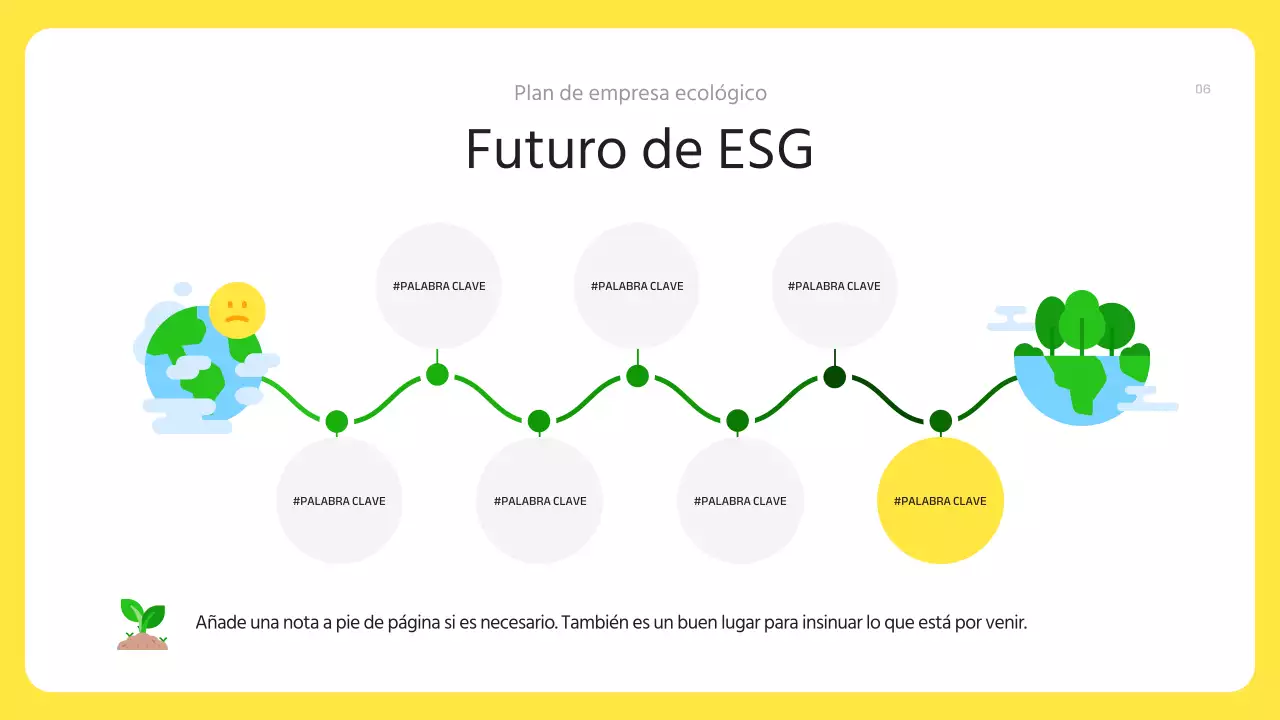 Plan de empresa ecológico

06

Futuro de ESG

#PALABRA CLAVE

#PALABRA CLAVE

#PALABRA CLAVE

#PALABRA CLAVE

#PALABRA CLAVE

#PALABRA CLAVE

#PALABRA CLAVE

Añade una nota a pie de página si es necesario. También es un buen lugar para insinuar lo que está por venir.